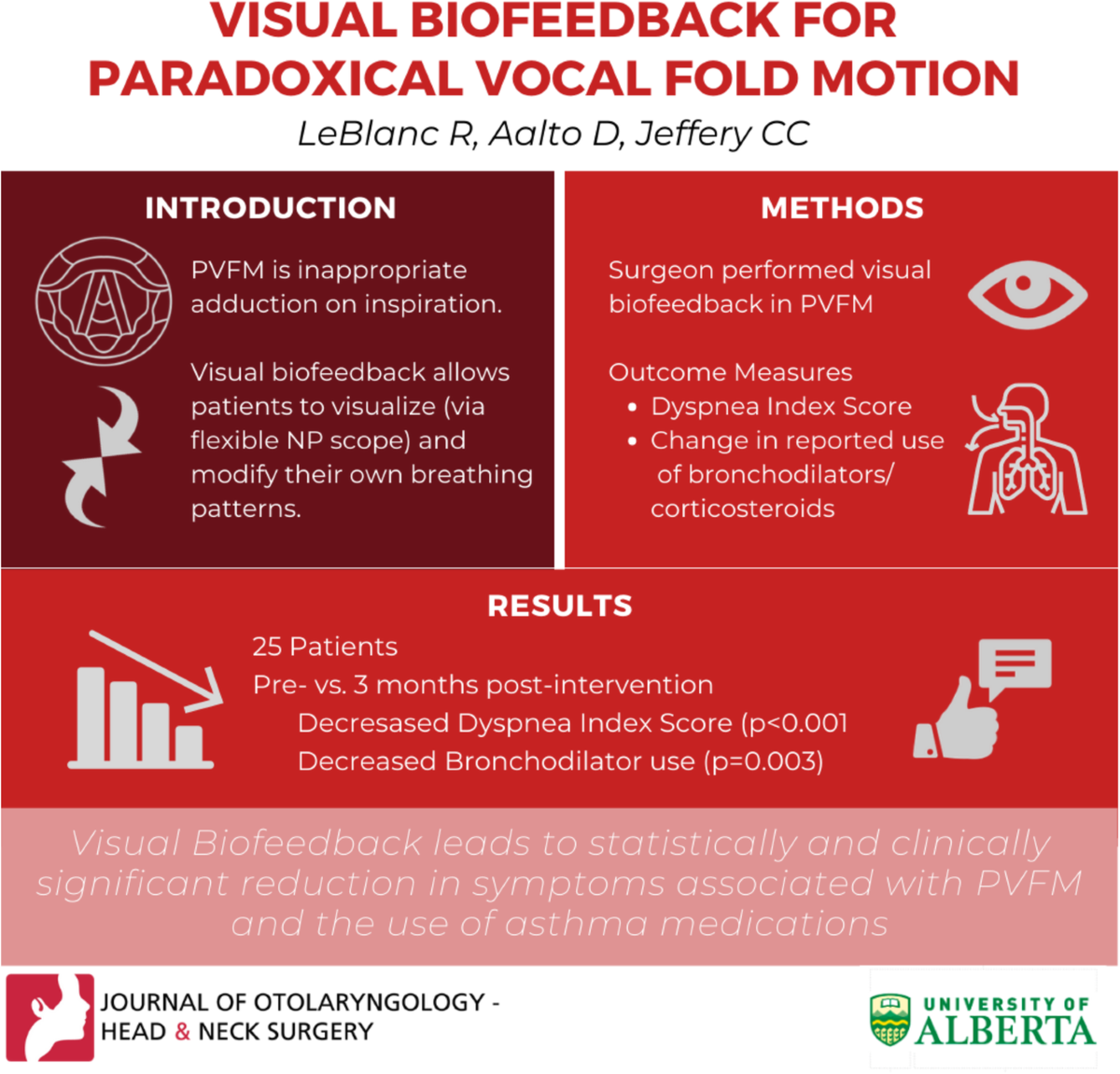 VISUAL BIOFEEDBACK FOR PARADOXICAL VOCAL FOLD MOTION

LeBlanc R, Aalto D, Jeffery CC

INTRODUCTION

PVFM is inappropriate adduction on inspiration.

Visual biofeedback allows patients to visualize (via flexible NP scope) and modify their own breathing patterns.

METHODS

Surgeon performed visual biofeedback in PVFM

Outcome Measures
• Dyspnea Index Score
• Change in reported use of bronchodilators/ corticosteroids

RESULTS

25 Patients
Pre- vs. 3 months post-intervention
Decresased Dyspnea Index Score (p<0.001
Decreased Bronchodilator use (p=0.003)

Visual Biofeedback leads to statistically and clinically significant reduction in symptoms associated with PVFM and the use of asthma medications

JOURNAL OF OTOLARYNGOLOGY - HEAD & NECK SURGERY

UNIVERSITY OF ALBERTA